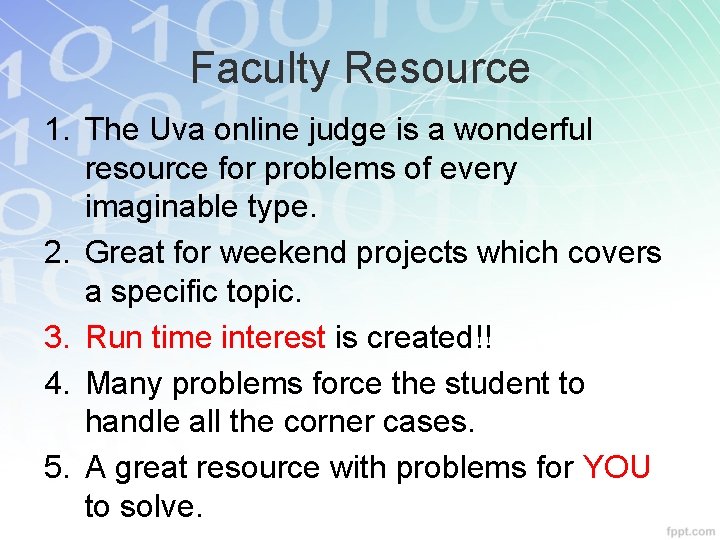 Faculty Resource

1. The Uva online judge is a wonderful resource for problems of every imaginable type.
2. Great for weekend projects which covers a specific topic.
3. Run time interest is created!!
4. Many problems force the student to handle all the corner cases.
5. A great resource with problems for YOU to solve.

fppt.com